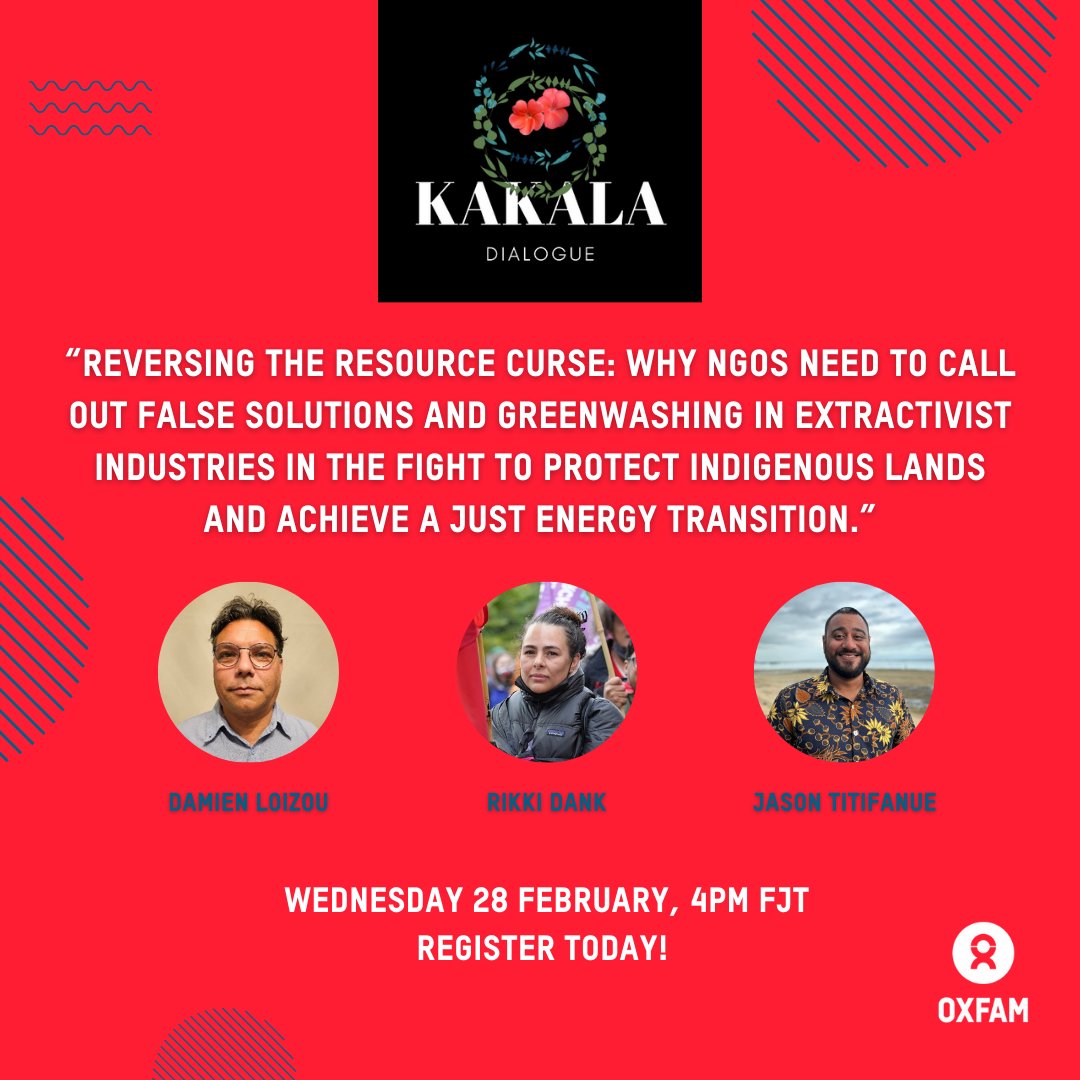 KAKALA
DIALOGUE

"REVERSING THE RESOURCE CURSE: WHY NGOS NEED TO CALL OUT FALSE SOLUTIONS AND GREENWASHING IN EXTRACTIVIST INDUSTRIES IN THE FIGHT TO PROTECT INDIGENOUS LANDS AND ACHIEVE A JUST ENERGY TRANSITION."

DAMIEN LOIZOU

RIKKI DANK

JASON TITIFANUE

WEDNESDAY 28 FEBRUARY, 4PM FJT
REGISTER TODAY!

OXFAM